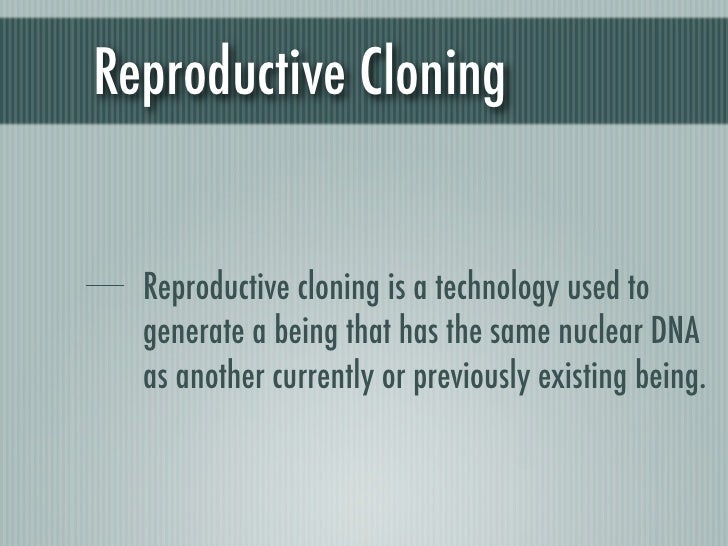 Reproductive Cloning

— Reproductive cloning is a technology used to generate a being that has the same nuclear DNA as another currently or previously existing being.